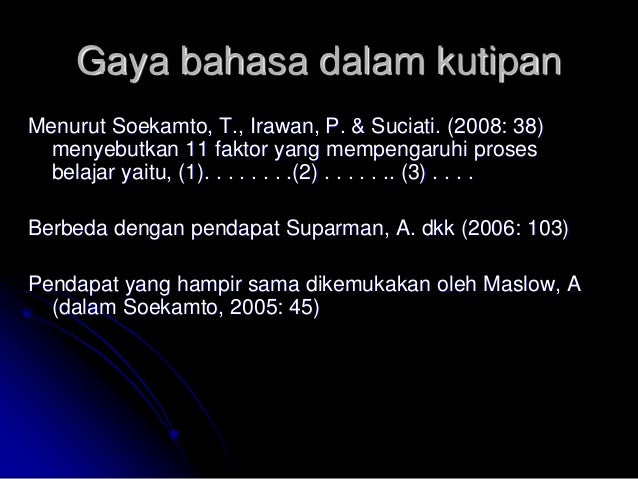 Gaya bahasa dalam kutipan

Menurut Soekamto, T., Irawan, P. & Suciati. (2008: 38) menyebutkan 11 faktor yang mempengaruhi proses belajar yaitu, (1). . . . . . . .(2) . . . . . .. (3) . . . .

Berbeda dengan pendapat Suparman, A. dkk (2006: 103)

Pendapat yang hampir sama dikemukakan oleh Maslow, A (dalam Soekamto, 2005: 45)